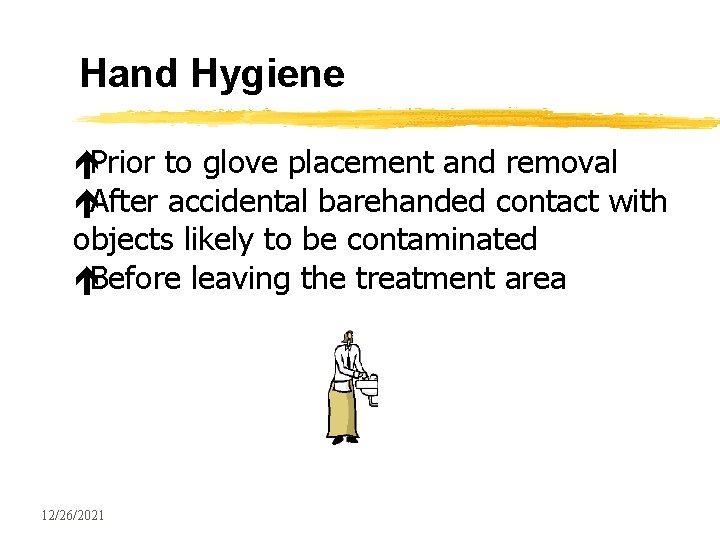 Hand Hygiene

Prior to glove placement and removal
After accidental barehanded contact with objects likely to be contaminated
Before leaving the treatment area

12/26/2021